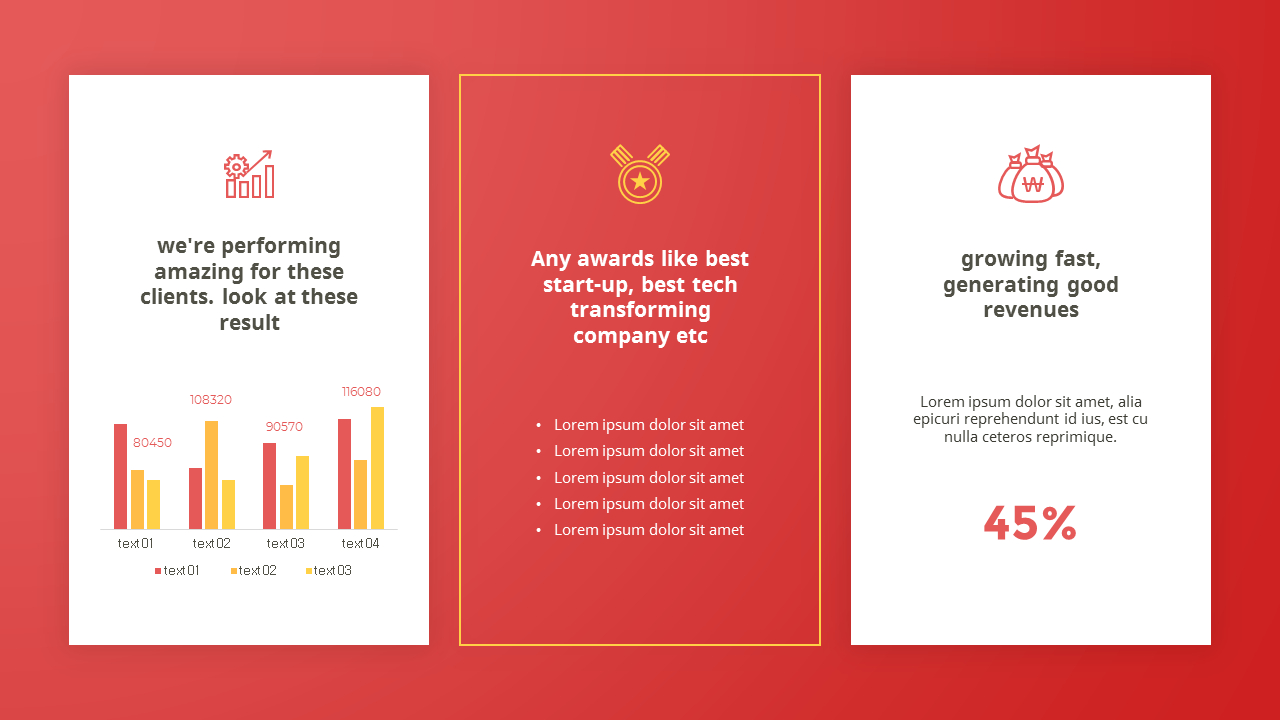 we're performing amazing for these clients. look at these result

80450
108320
90570
116080

text 01
text 02
text 03
text 04

text 01
text 02
text 03

Any awards like best start-up, best tech transforming company etc

• Lorem ipsum dolor sit amet
• Lorem ipsum dolor sit amet
• Lorem ipsum dolor sit amet
• Lorem ipsum dolor sit amet
• Lorem ipsum dolor sit amet

₩

growing fast, generating good revenues

Lorem ipsum dolor sit amet, alia epicuri reprehendunt id ius, est cu nulla ceteros reprimique.

45%